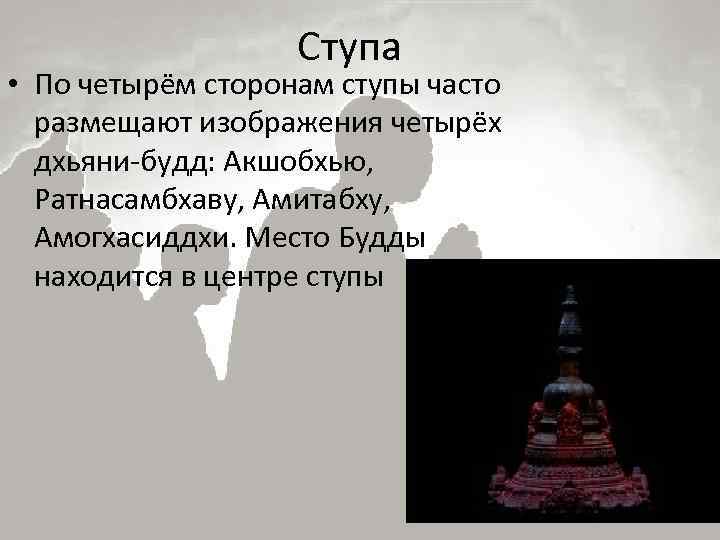 Ступа

• По четырём сторонам ступы часто размещают изображения четырёх дхьяни-будд: Акшобхью, Ратнасамбхаву, Амитабху, Амогхасиддхи. Место Будды находится в центре ступы